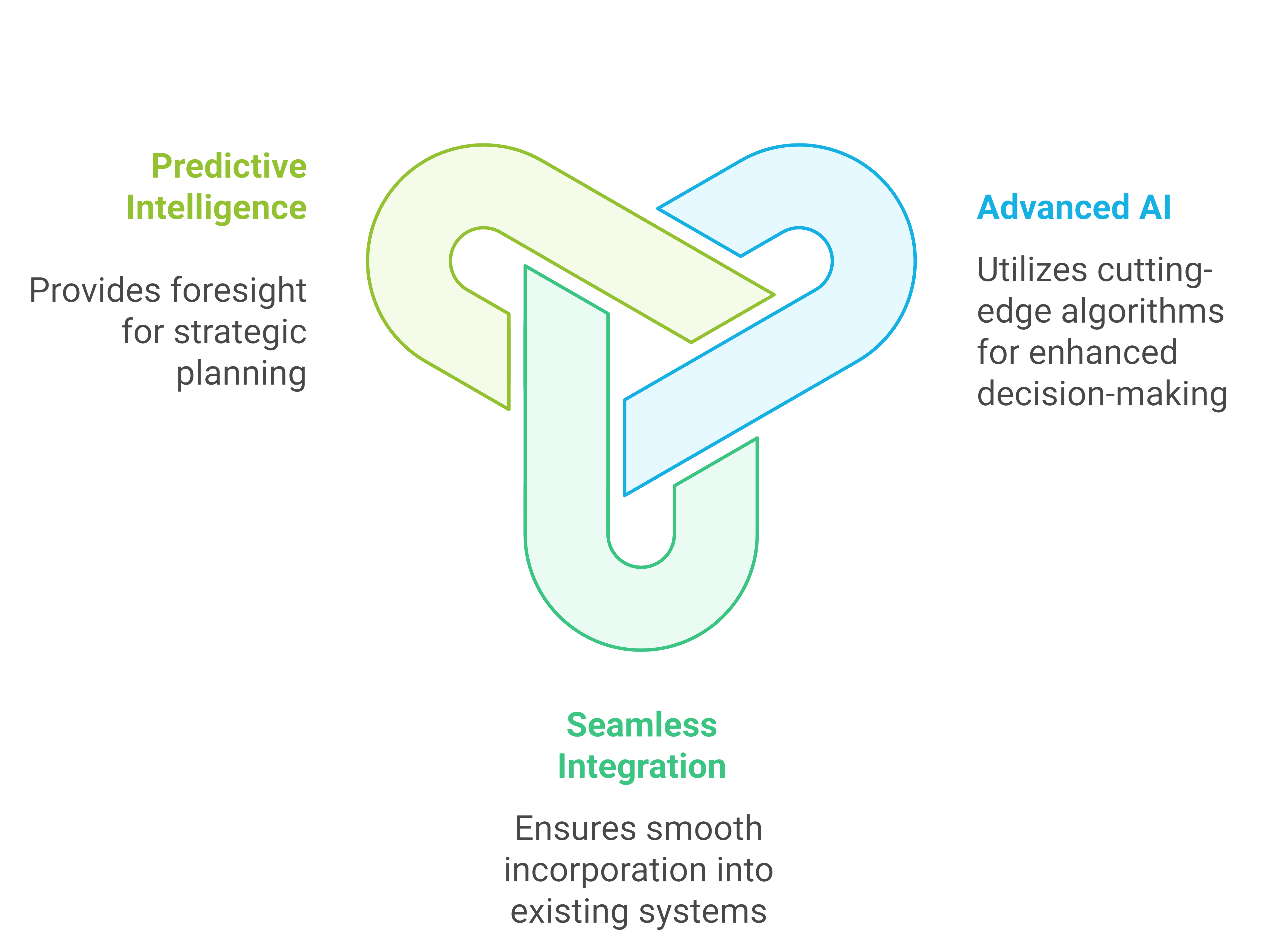 Predictive Intelligence

Provides foresight for strategic planning

Advanced AI

Utilizes cutting-edge algorithms for enhanced decision-making

Seamless Integration

Ensures smooth incorporation into existing systems